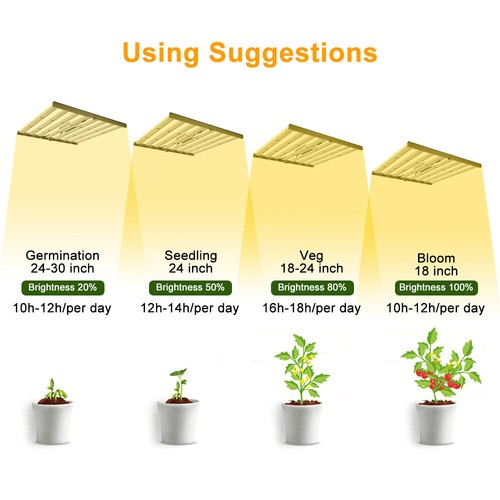 Using Suggestions

Germination
24-30 inch
Brightness 20%
10h-12h/per day

Seedling
24 inch
Brightness 50%
12h-14h/per day

Veg
18-24 inch
Brightness 80%
16h-18h/per day

Bloom
18 inch
Brightness 100%
10h-12h/per day